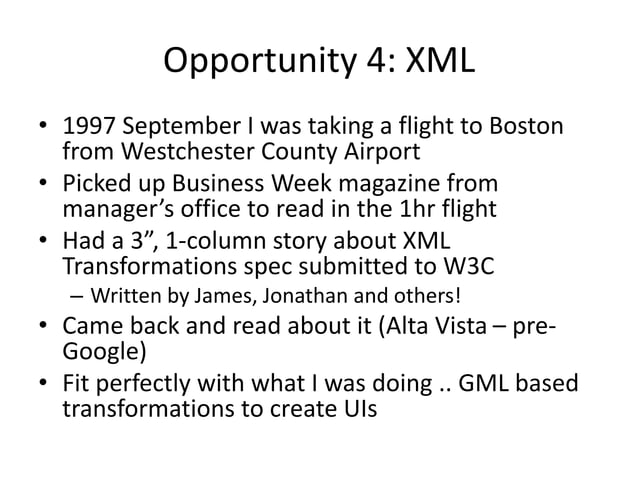 Opportunity 4: XML

• 1997 September I was taking a flight to Boston from Westchester County Airport
• Picked up Business Week magazine from manager's office to read in the 1hr flight
• Had a 3", 1-column story about XML Transformations spec submitted to W3C
 – Written by James, Jonathan and others!
• Came back and read about it (Alta Vista – pre-Google)
• Fit perfectly with what I was doing .. GML based transformations to create UIs